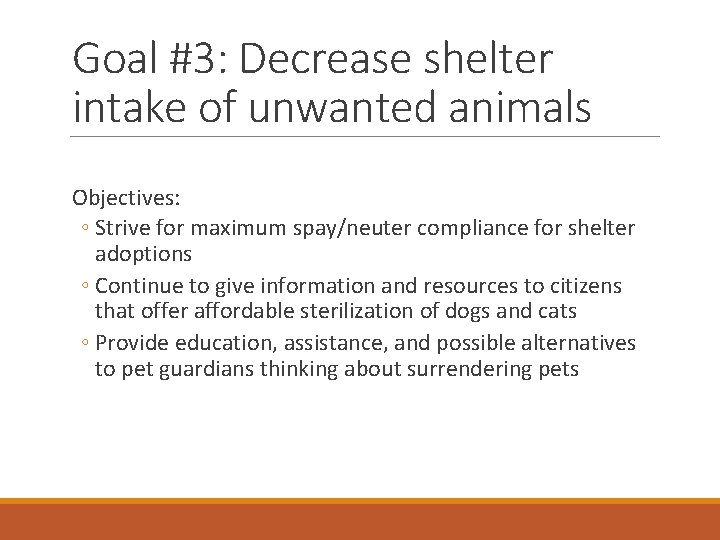 Goal #3: Decrease shelter intake of unwanted animals

Objectives:
◦ Strive for maximum spay/neuter compliance for shelter adoptions
◦ Continue to give information and resources to citizens that offer affordable sterilization of dogs and cats
◦ Provide education, assistance, and possible alternatives to pet guardians thinking about surrendering pets